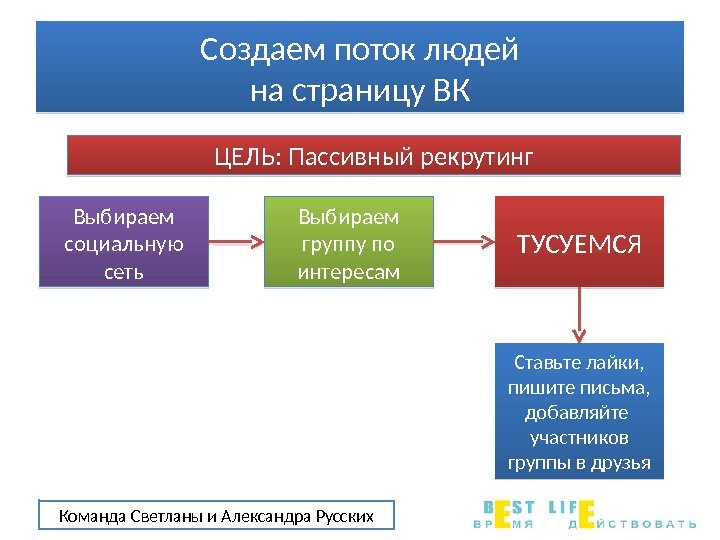 Создаем поток людей
на страницу ВК

ЦЕЛЬ: Пассивный рекрутинг

Выбираем социальную сеть

Выбираем группу по интересам

ТУСУЕМСЯ

Ставьте лайки, пишите письма, добавляйте участников группы в друзья

Команда Светланы и Александра Русских

BEST LIFE
ВРЕМЯ ДЕЙСТВОВАТЬ